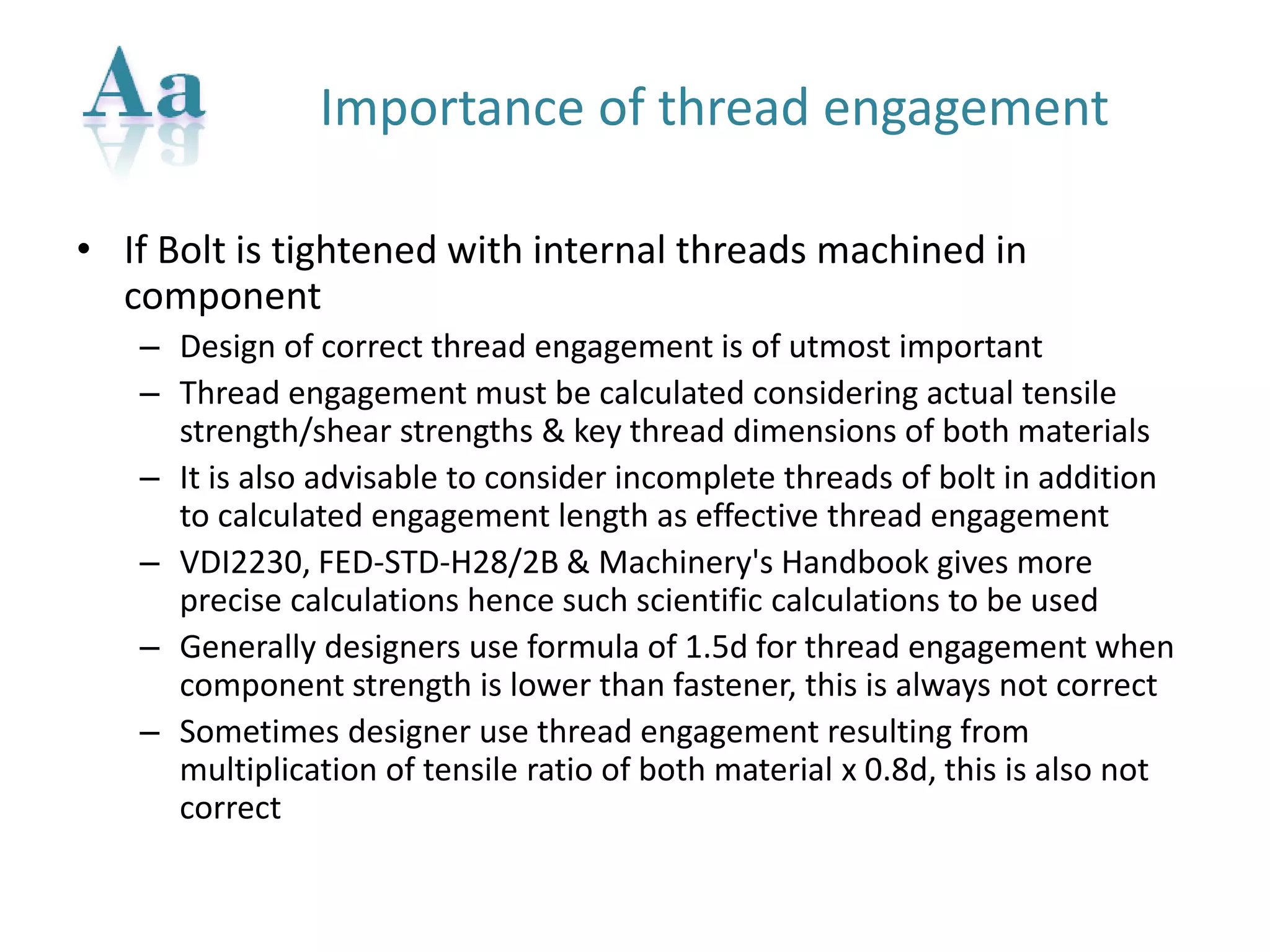 Aa

Importance of thread engagement

• If Bolt is tightened with internal threads machined in component
  – Design of correct thread engagement is of utmost important
  – Thread engagement must be calculated considering actual tensile strength/shear strengths & key thread dimensions of both materials
  – It is also advisable to consider incomplete threads of bolt in addition to calculated engagement length as effective thread engagement
  – VDI2230, FED-STD-H28/2B & Machinery's Handbook gives more precise calculations hence such scientific calculations to be used
  – Generally designers use formula of 1.5d for thread engagement when component strength is lower than fastener, this is always not correct
  – Sometimes designer use thread engagement resulting from multiplication of tensile ratio of both material x 0.8d, this is also not correct